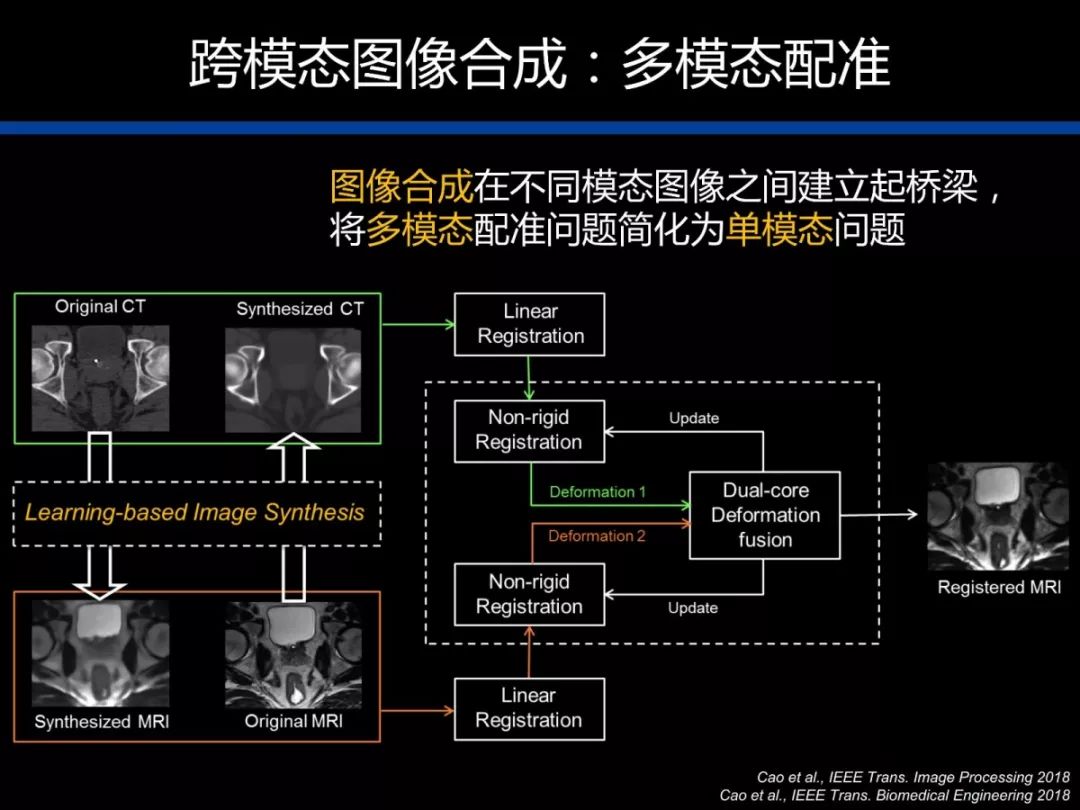 跨模态图像合成：多模态配准

图像合成在不同模态图像之间建立起桥梁，将多模态配准问题简化为单模态问题

Original CT

Synthesized CT

Learning-based Image Synthesis

Synthesized MRI

Original MRI

Linear Registration

Non-rigid Registration

Update

Deformation 1

Dual-core Deformation fusion

Deformation 2

Non-rigid Registration

Update

Linear Registration

Registered MRI

Cao et al., IEEE Trans. Image Processing 2018
Cao et al., IEEE Trans. Biomedical Engineering 2018